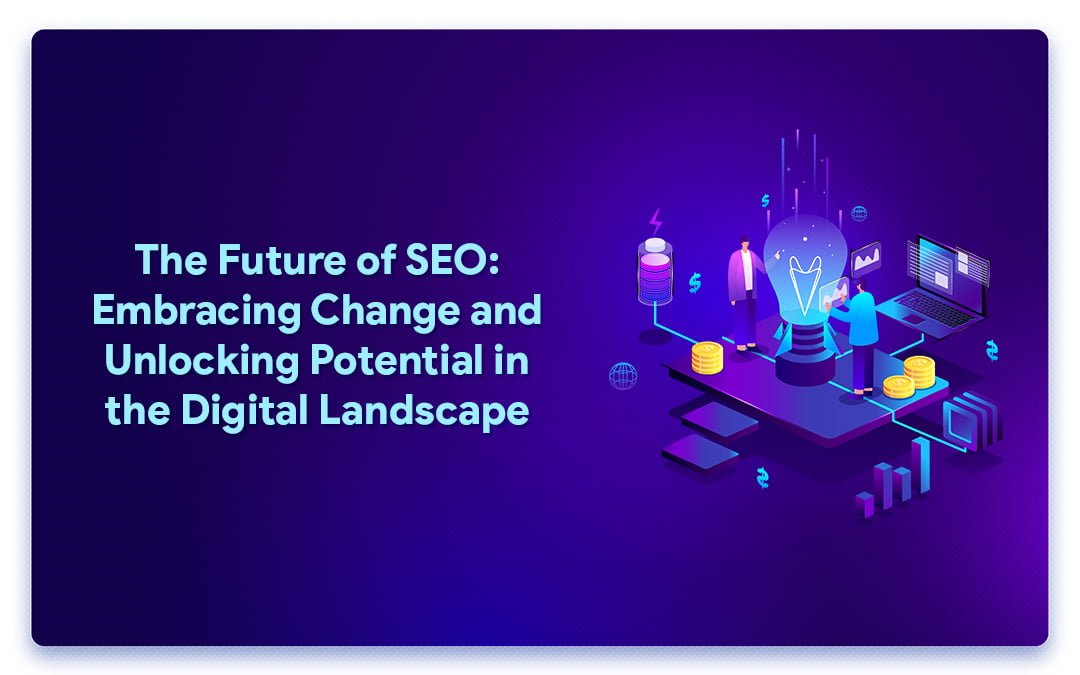 The Future of SEO: Embracing Change and Unlocking Potential in the Digital Landscape